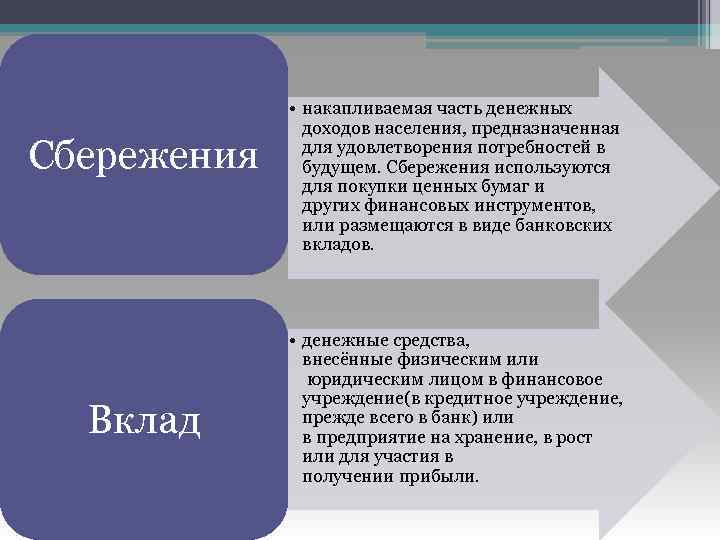 Сбережения

• накапливаемая часть денежных доходов населения, предназначенная для удовлетворения потребностей в будущем. Сбережения используются для покупки ценных бумаг и других финансовых инструментов, или размещаются в виде банковских вкладов.

Вклад

• денежные средства, внесённые физическим или юридическим лицом в финансовое учреждение(в кредитное учреждение, прежде всего в банк) или в предприятие на хранение, в рост или для участия в получении прибыли.